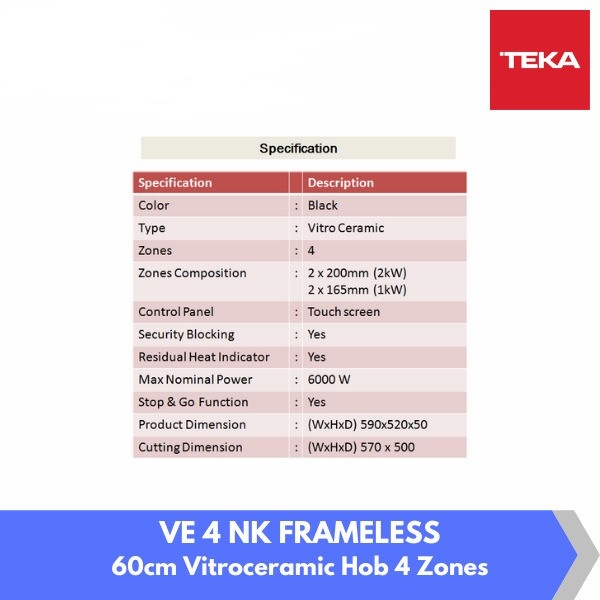 TEKA

Specification

| Specification | | Description |
|---|---|---|
| Color | : | Black |
| Type | : | Vitro Ceramic |
| Zones | : | 4 |
| Zones Composition | : | 2 x 200mm (2kW) 2 x 165mm (1kW) |
| Control Panel | : | Touch screen |
| Security Blocking | : | Yes |
| Residual Heat Indicator | : | Yes |
| Max Nominal Power | : | 6000 W |
| Stop & Go Function | : | Yes |
| Product Dimension | : | (WxHxD) 590x520x50 |
| Cutting Dimension | : | (WxHxD) 570 x 500 |

VE 4 NK FRAMELESS
60cm Vitroceramic Hob 4 Zones